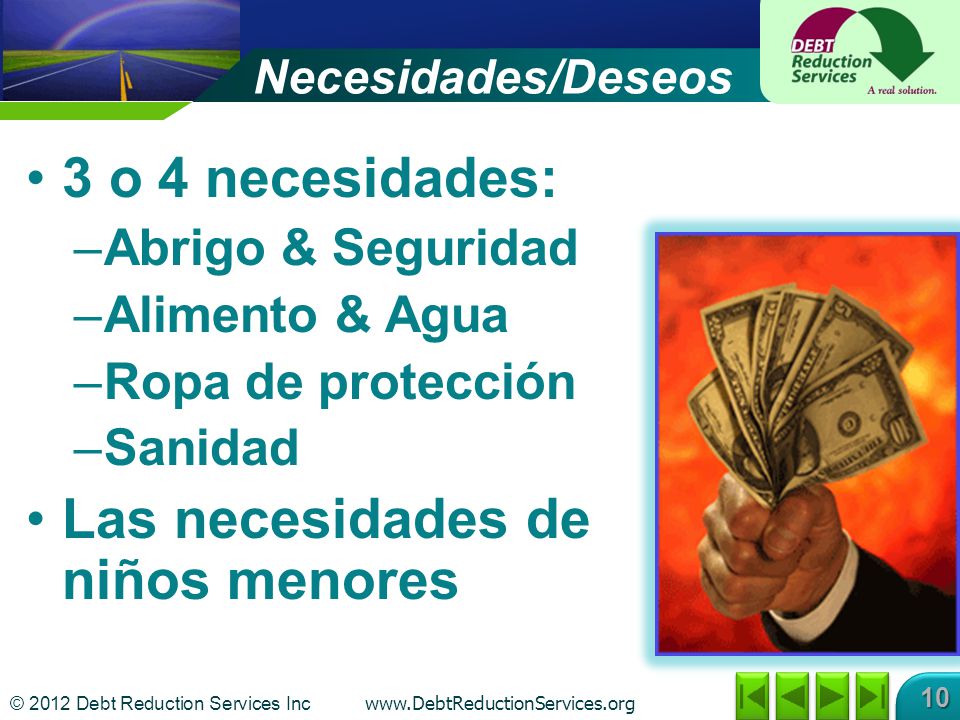 Necesidades/Deseos

DEBT Reduction Services A real solution.

• 3 o 4 necesidades:
–Abrigo & Seguridad
–Alimento & Agua
–Ropa de protección
–Sanidad
• Las necesidades de niños menores

© 2012 Debt Reduction Services Inc www.DebtReductionServices.org

10